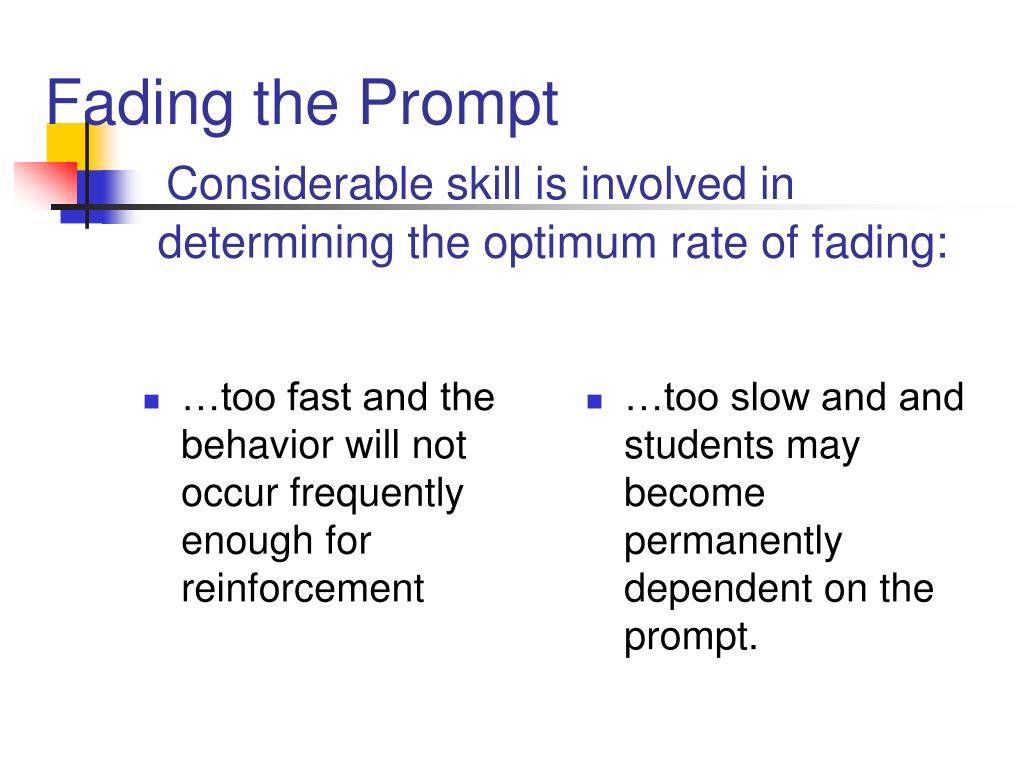 Fading the Prompt

Considerable skill is involved in determining the optimum rate of fading:

…too fast and the behavior will not occur frequently enough for reinforcement

…too slow and and students may become permanently dependent on the prompt.